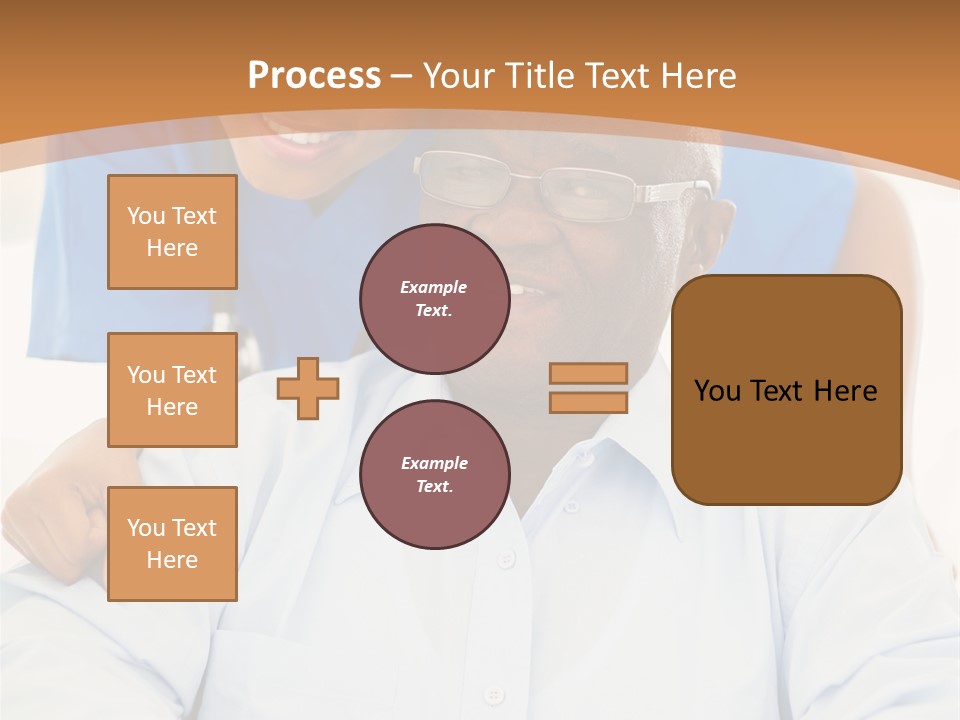 Process – Your Title Text Here

You Text Here

You Text Here

You Text Here

Example Text.

Example Text.

You Text Here